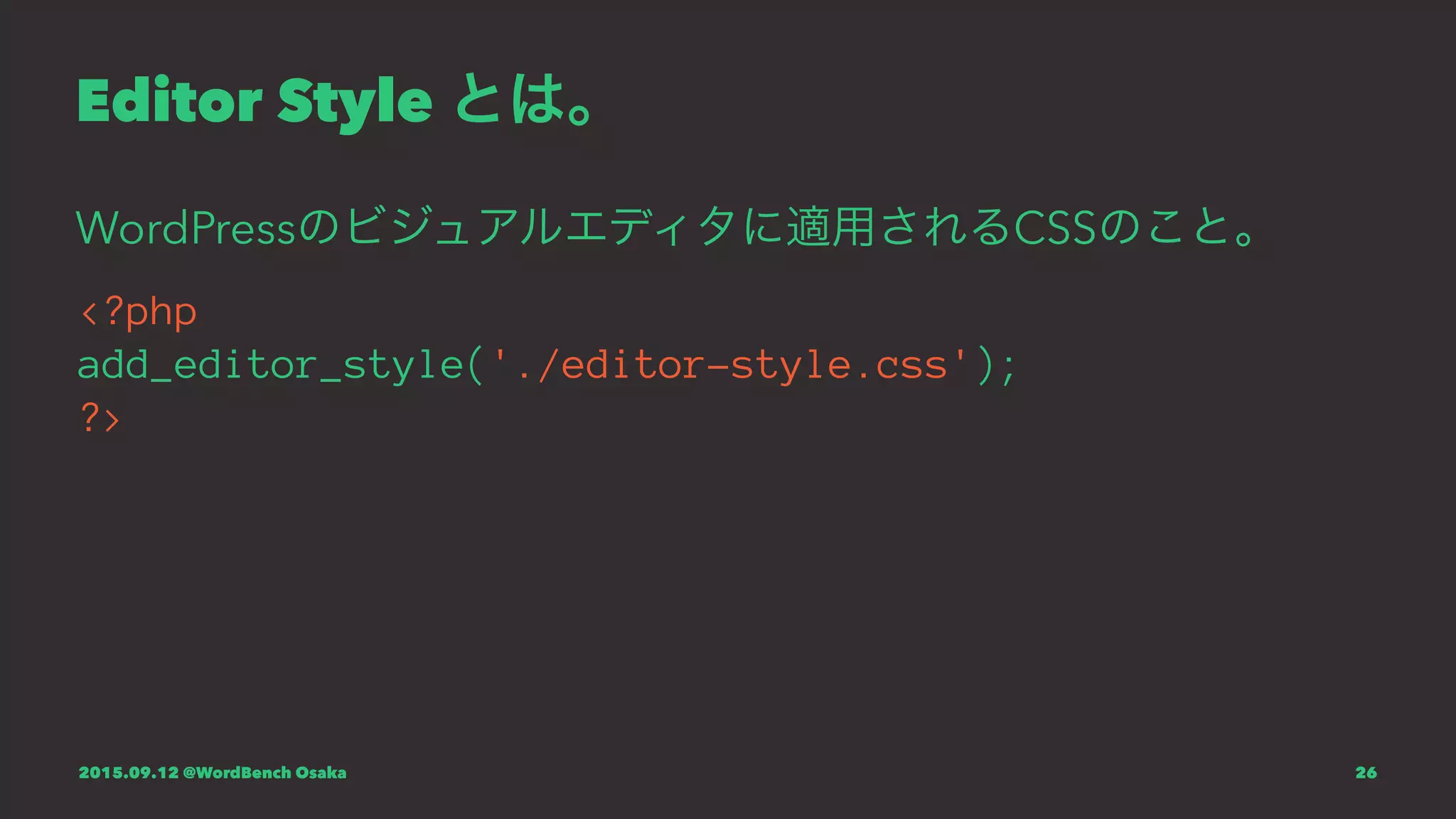 Editor Style とは。

WordPressのビジュアルエディタに適用されるCSSのこと。

<?php
add_editor_style('./editor-style.css');
?>

2015.09.12 @WordBench Osaka

26